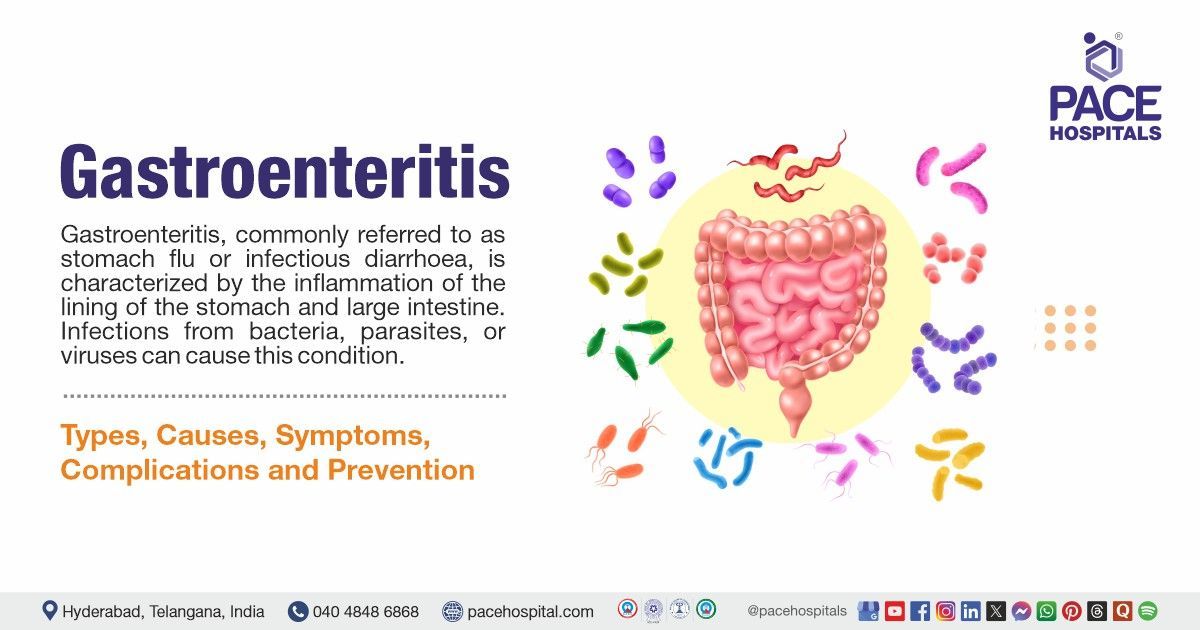 PACE HOSPITALS

Gastroenteritis

Gastroenteritis, commonly referred to as stomach flu or infectious diarrhoea, is characterized by the inflammation of the lining of the stomach and large intestine. Infections from bacteria, parasites, or viruses can cause this condition.

Types, Causes, Symptoms, Complications and Prevention

Hyderabad, Telangana, India 040 4848 6868 pacehospital.com @pacehospitals